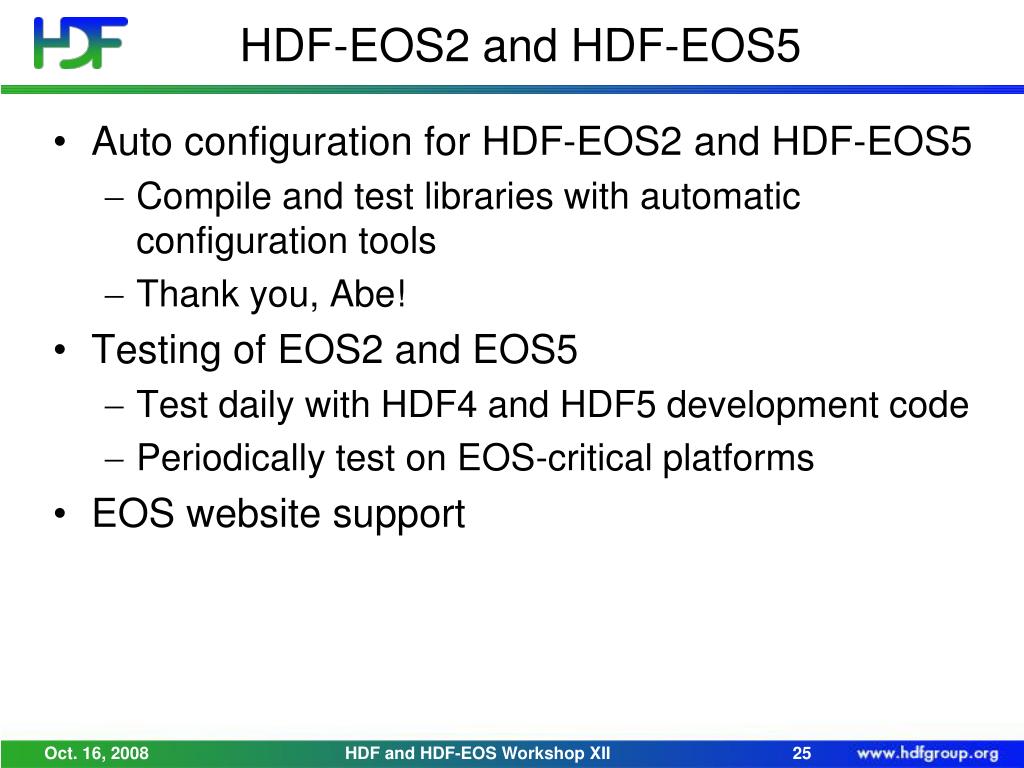 HDF

HDF-EOS2 and HDF-EOS5

• Auto configuration for HDF-EOS2 and HDF-EOS5
– Compile and test libraries with automatic configuration tools
– Thank you, Abe!
• Testing of EOS2 and EOS5
– Test daily with HDF4 and HDF5 development code
– Periodically test on EOS-critical platforms
• EOS website support

Oct. 16, 2008 HDF and HDF-EOS Workshop XII 25 www.hdfgroup.org